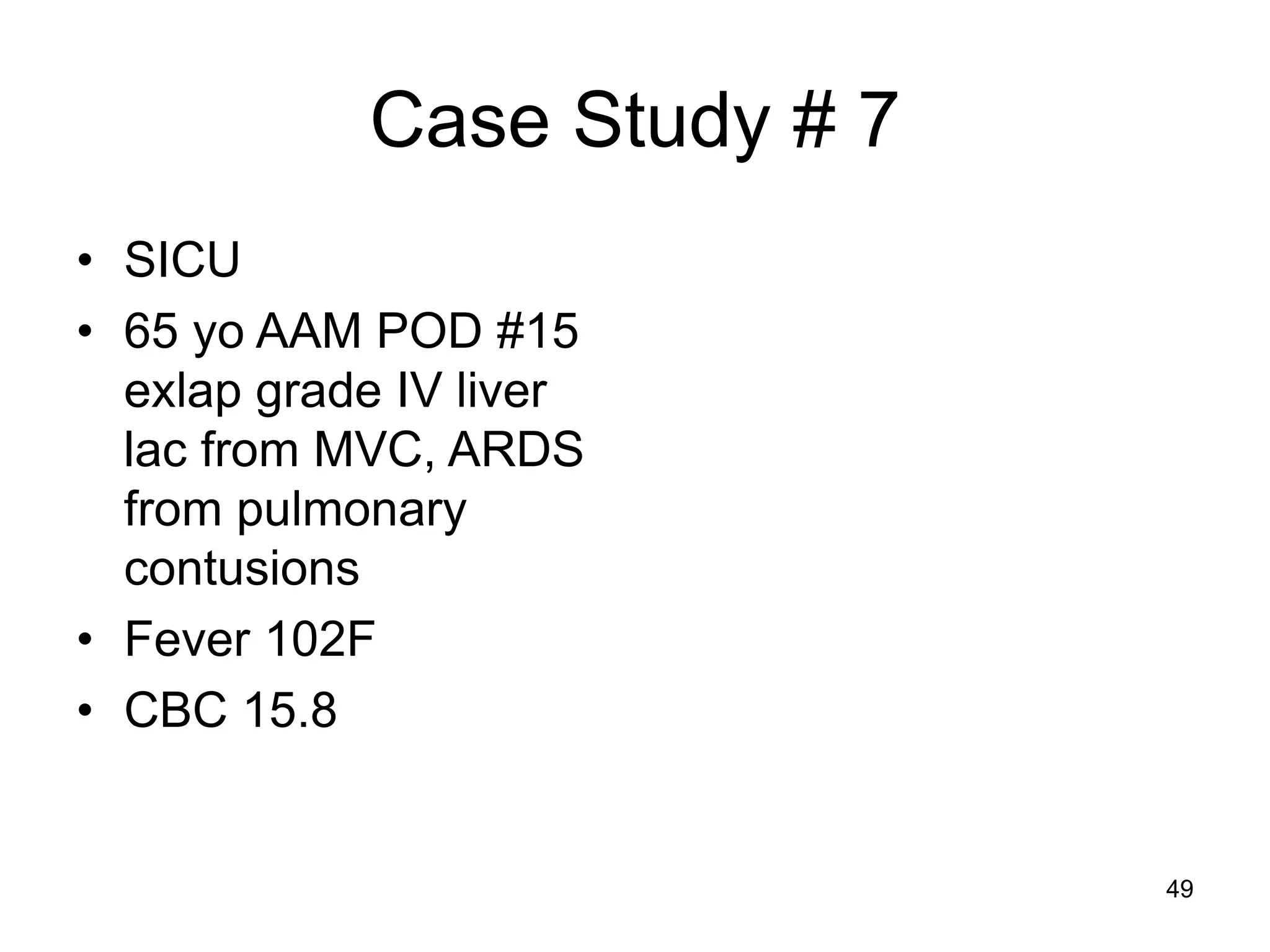 Case Study # 7

• SICU
• 65 yo AAM POD #15 exlap grade IV liver lac from MVC, ARDS from pulmonary contusions
• Fever 102F
• CBC 15.8

49